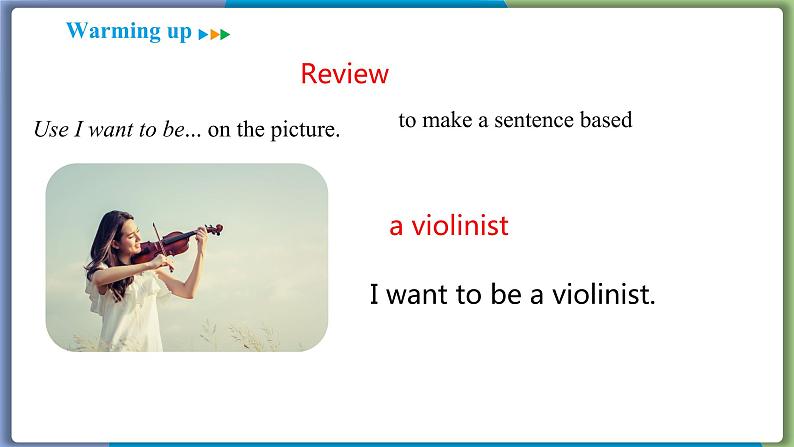 Warming up

Review

Use I want to be... on the picture.

to make a sentence based

a violinist

I want to be a violinist.